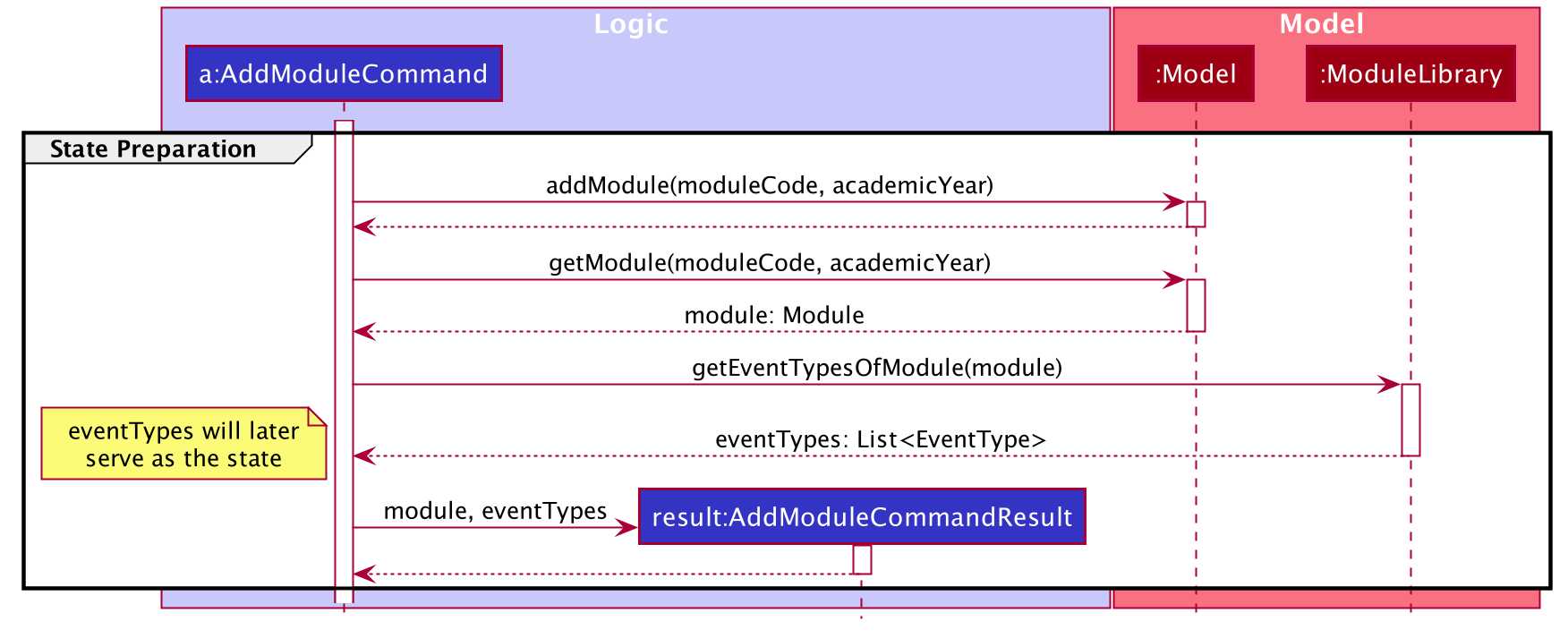 Logic
Model
a:AddModuleCommand
:Model
:ModuleLibrary
State Preparation
addModule(moduleCode, academicYear)
getModule(moduleCode, academicYear)
module: Module
getEventTypesOfModule(module)
eventTypes will later serve as the state
eventTypes: List<EventType>
module, eventTypes
result:AddModuleCommandResult